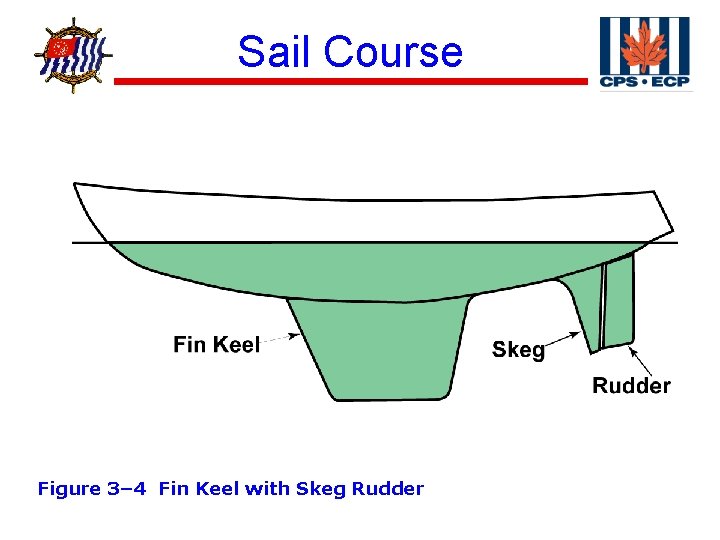 Sail Course

CPS • ECP

Fin Keel

Skeg

Rudder

Figure 3–4 Fin Keel with Skeg Rudder